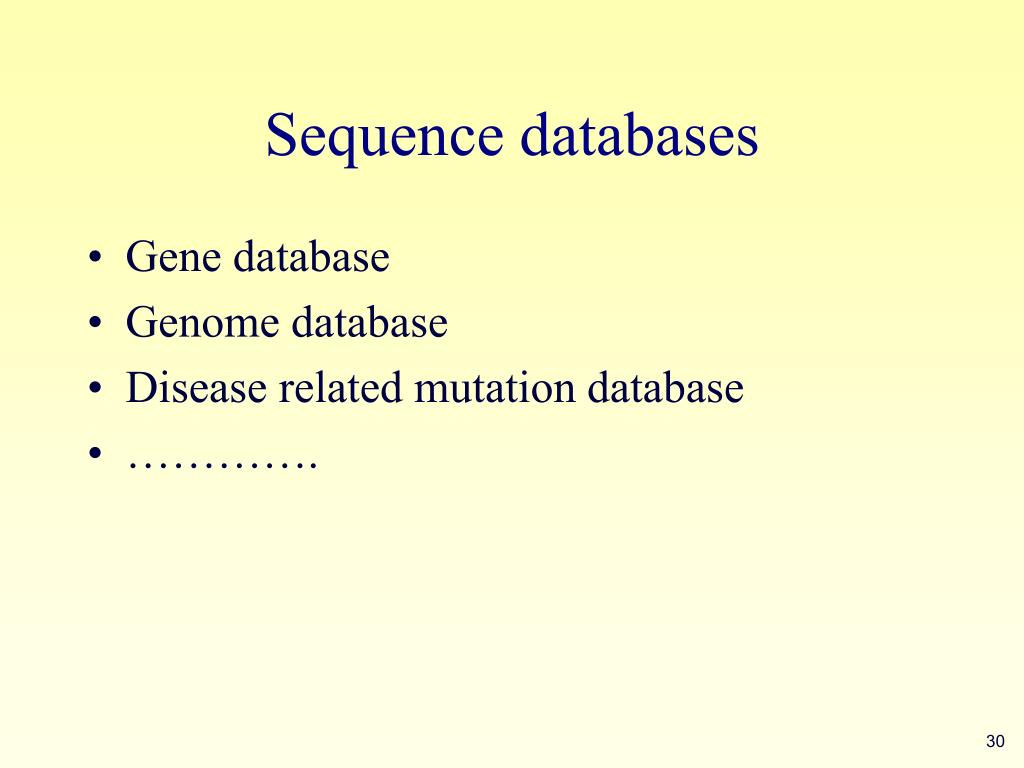 Sequence databases

• Gene database
• Genome database
• Disease related mutation database
• ………….

30